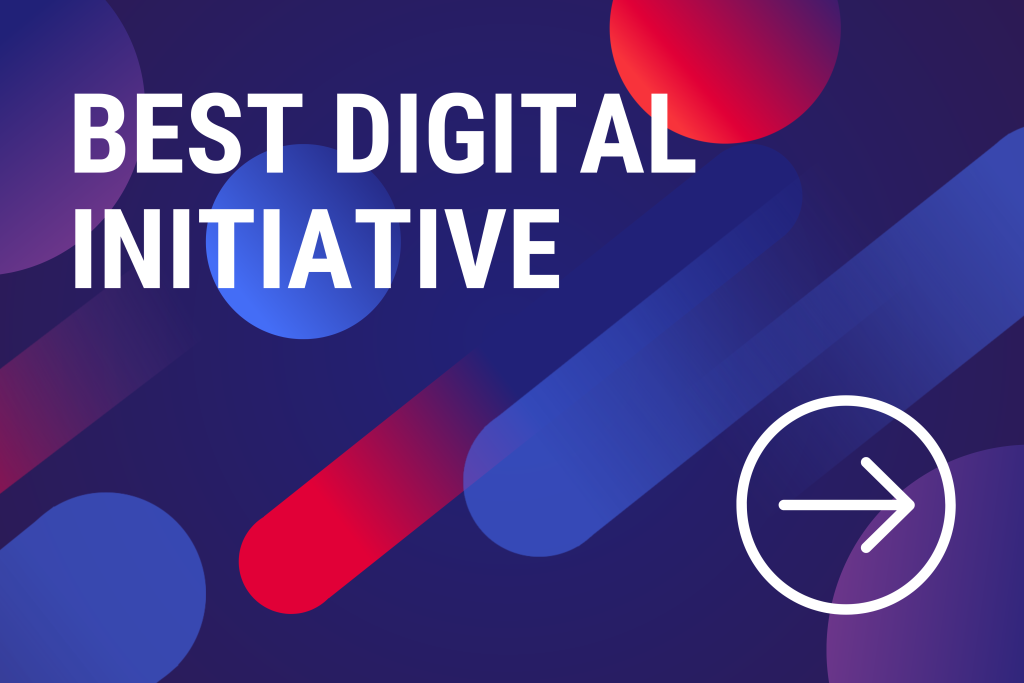 BEST DIGITAL INITIATIVE